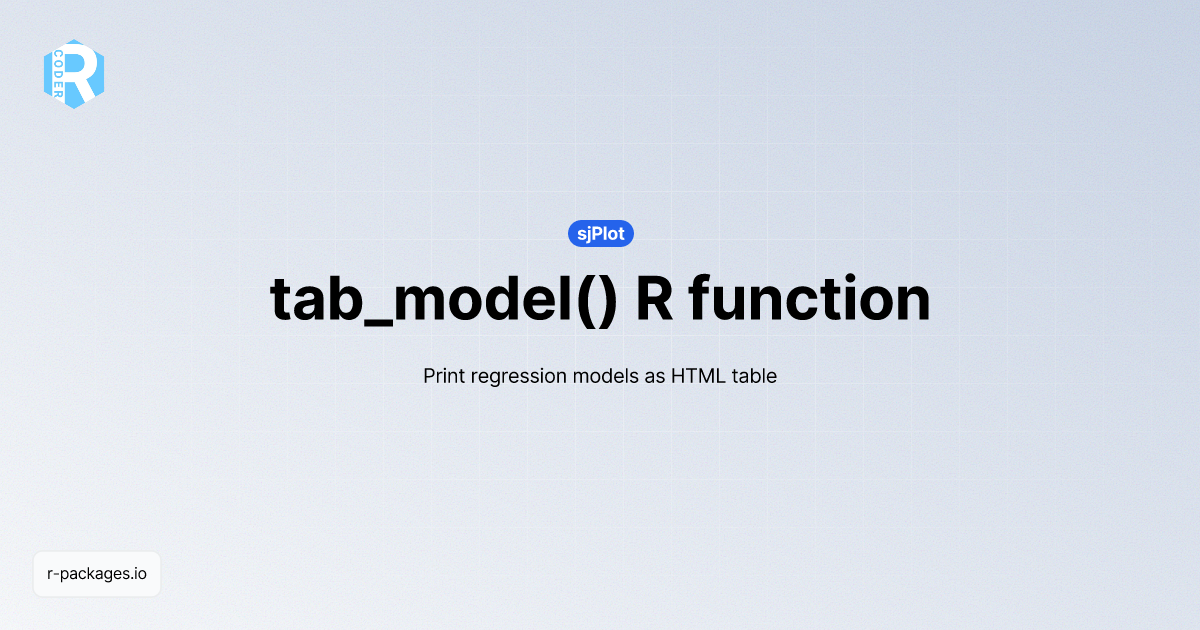 R CODER

sjPlot

tab_model() R function

Print regression models as HTML table

r-packages.io